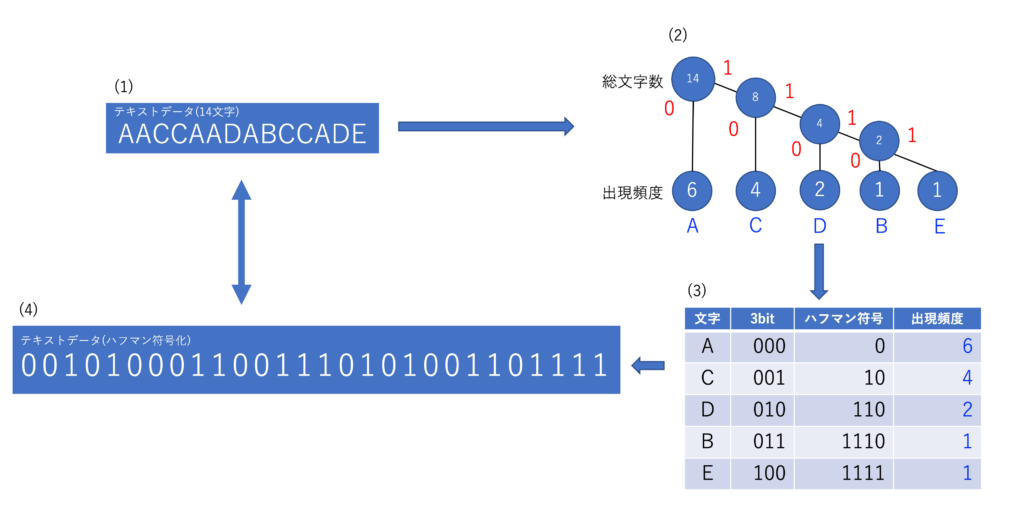 (1)

テキストデータ(14文字)
AACCAADABCCADE

(2)

総文字数

14
1
0
8
1
0
4
1
0
2
1
0

出現頻度

6
4
2
1
1
A
C
D
B
E

(3)

| 文字 | 3bit | ハフマン符号 | 出現頻度 |
|---|---|---|---|
| A | 000 | 0 | 6 |
| C | 001 | 10 | 4 |
| D | 010 | 110 | 2 |
| B | 011 | 1110 | 1 |
| E | 100 | 1111 | 1 |

(4)

テキストデータ(ハフマン符号化)
0010100011001110101001101111